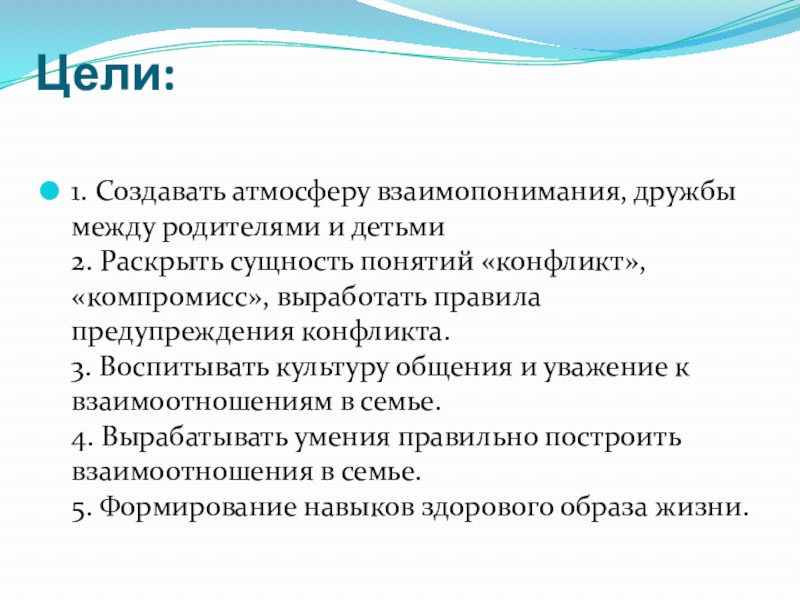 Цели:

1. Создавать атмосферу взаимопонимания, дружбы между родителями и детьми
2. Раскрыть сущность понятий «конфликт», «компромисс», выработать правила предупреждения конфликта.
3. Воспитывать культуру общения и уважение к взаимоотношениям в семье.
4. Вырабатывать умения правильно построить взаимоотношения в семье.
5. Формирование навыков здорового образа жизни.